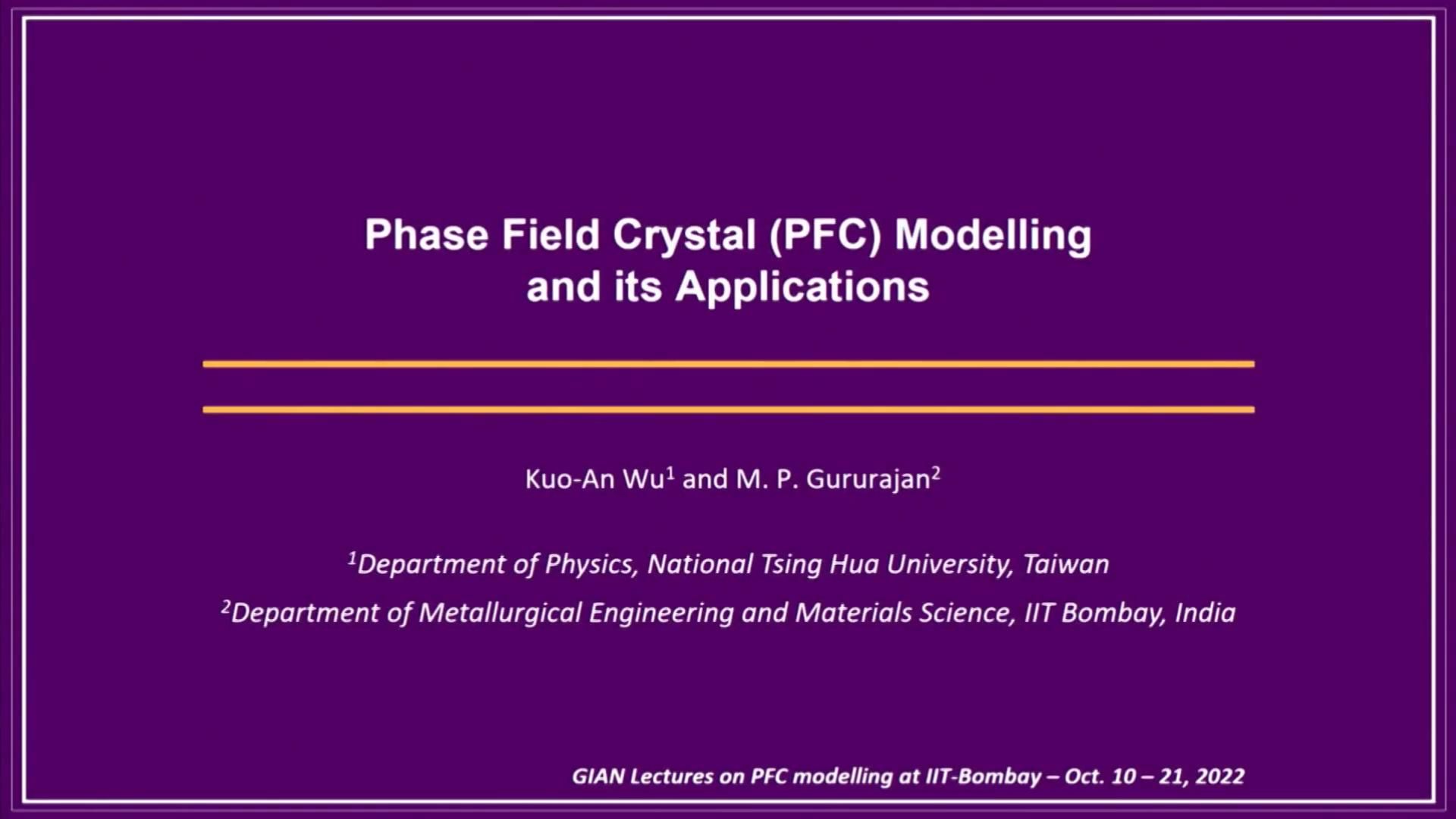 Phase Field Crystal (PFC) Modelling and its Applications

Kuo-An Wu$^1$ and M. P. Gururajan$^2$

$^1$Department of Physics, National Tsing Hua University, Taiwan

$^2$Department of Metallurgical Engineering and Materials Science, IIT Bombay, India

GIAN Lectures on PFC modelling at IIT-Bombay – Oct. 10 – 21, 2022